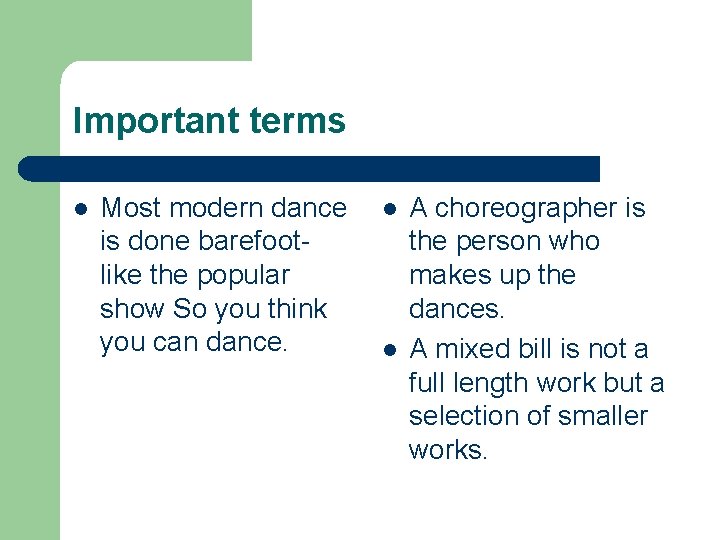 Important terms

- Most modern dance is done barefoot- like the popular show So you think you can dance.

- A choreographer is the person who makes up the dances.
- A mixed bill is not a full length work but a selection of smaller works.